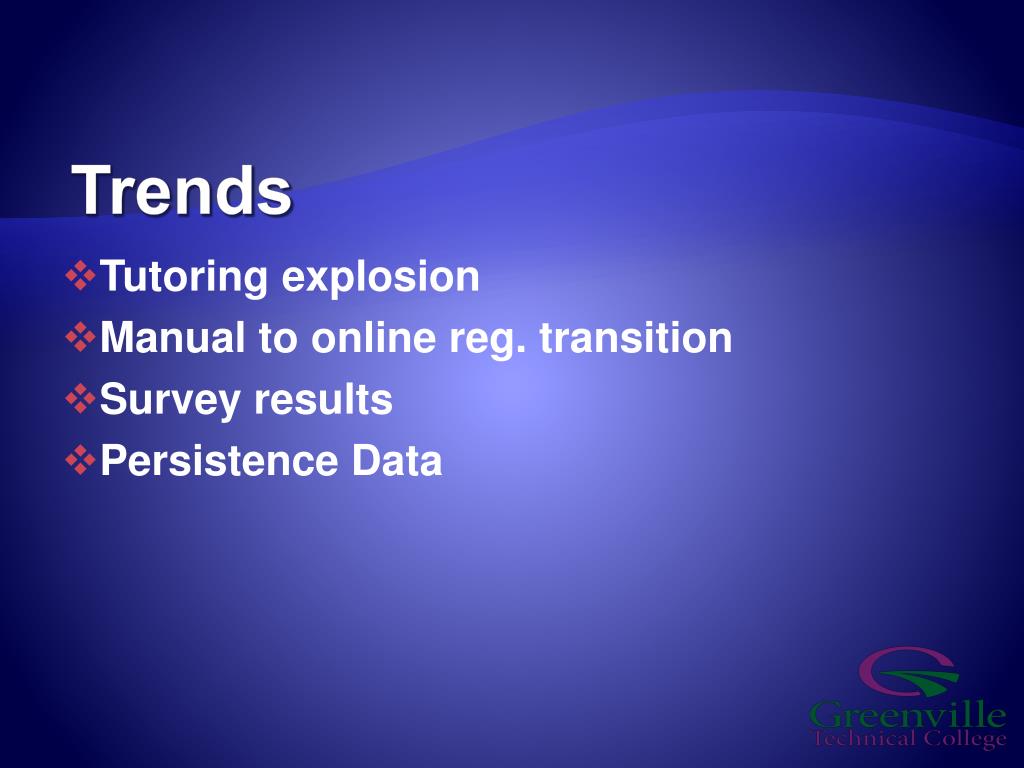 Trends

❖Tutoring explosion
❖Manual to online reg. transition
❖Survey results
❖Persistence Data

Greenville
Technical College